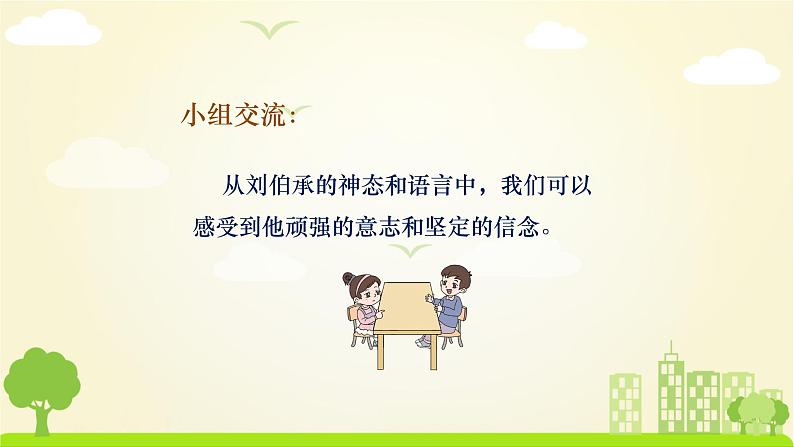 小组交流：

从刘伯承的神态和语言中，我们可以感受到他顽强的意志和坚定的信念。